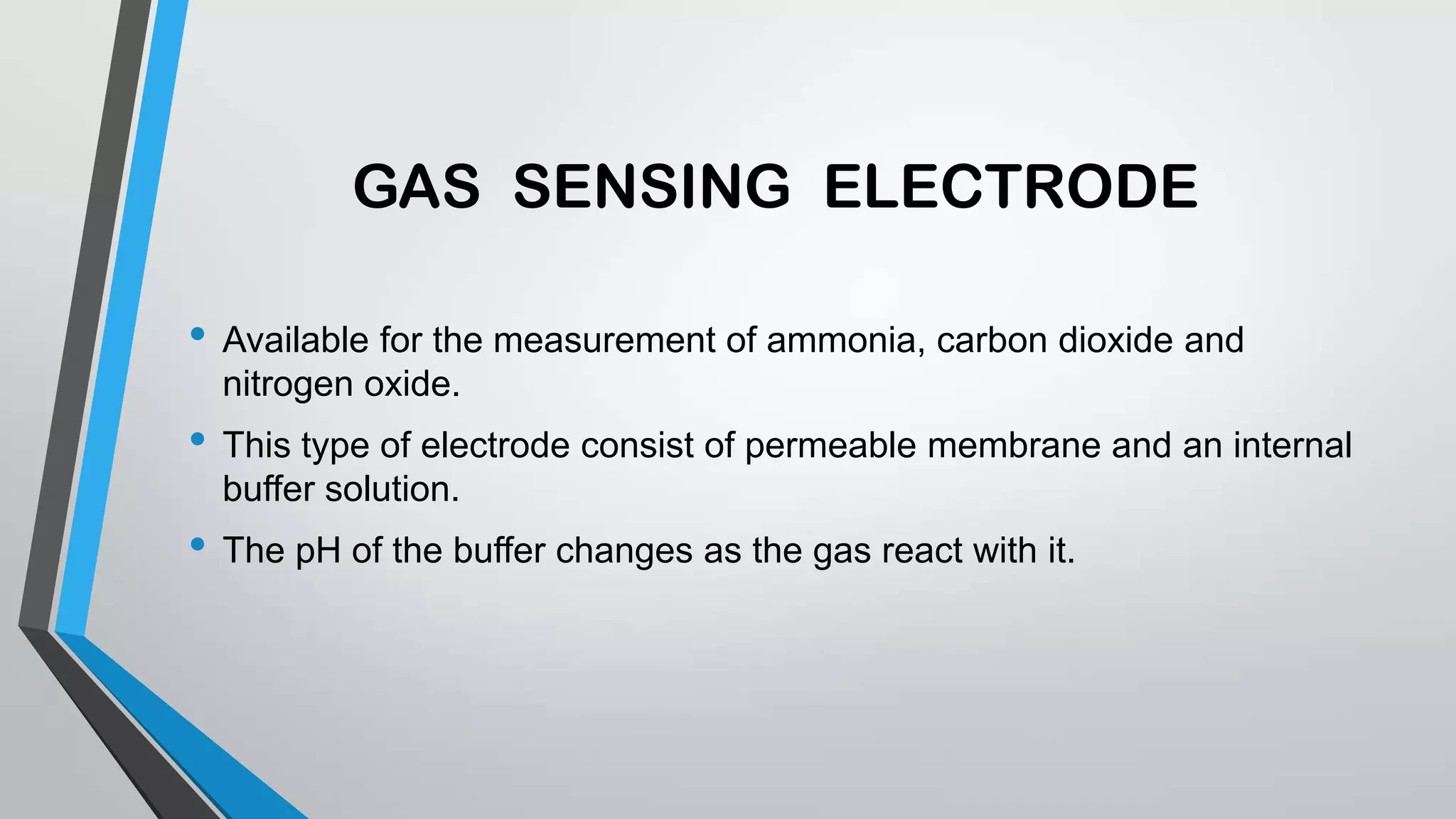 GAS SENSING ELECTRODE

• Available for the measurement of ammonia, carbon dioxide and nitrogen oxide.

• This type of electrode consist of permeable membrane and an internal buffer solution.

• The pH of the buffer changes as the gas react with it.